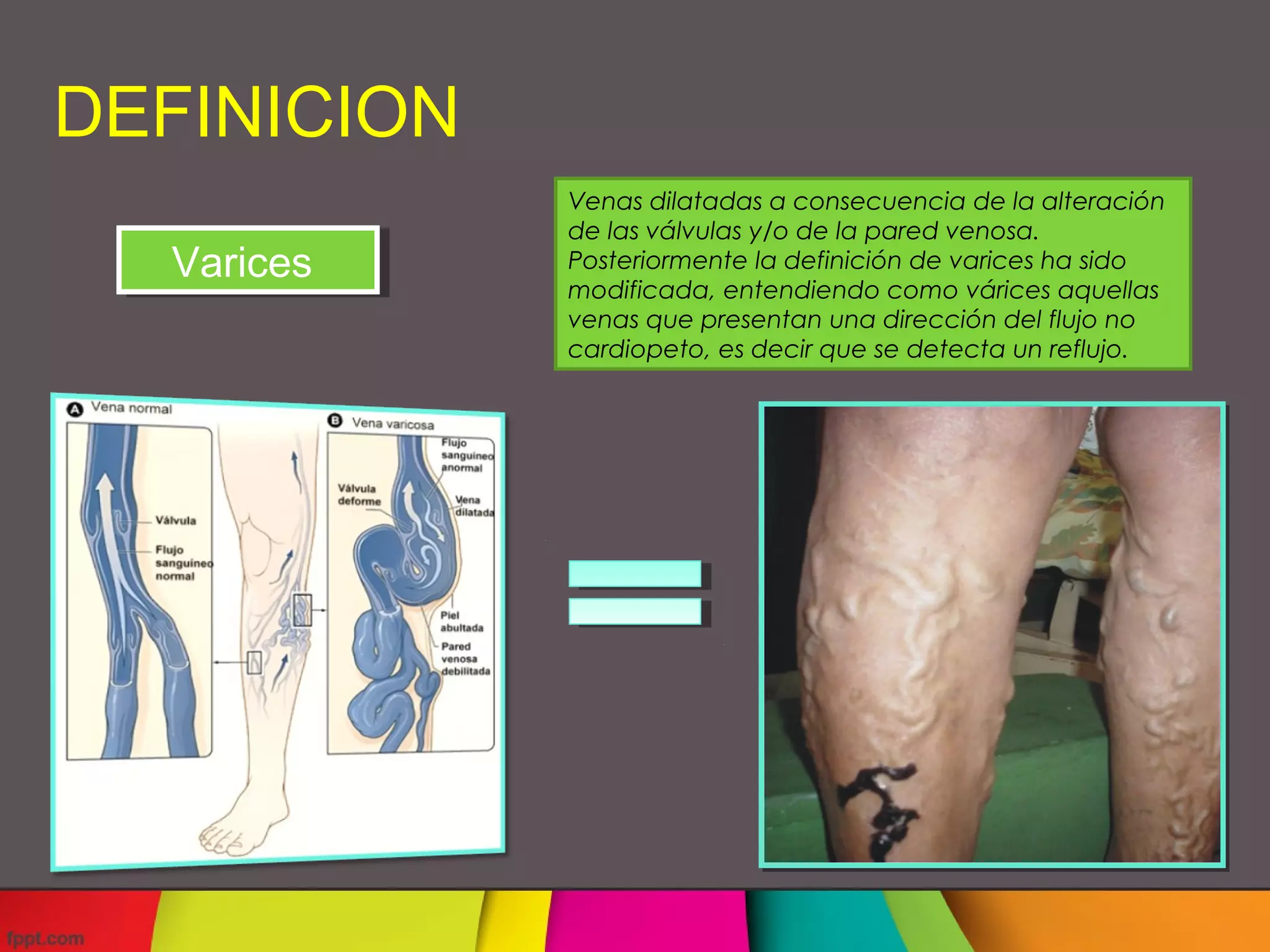 DEFINICION

Varices

Venas dilatadas a consecuencia de la alteración de las válvulas y/o de la pared venosa. Posteriormente la definición de varices ha sido modificada, entendiendo como várices aquellas venas que presentan una dirección del flujo no cardiopeto, es decir que se detecta un reflujo.

A Vena normal

Válvula

Flujo sanguíneo normal

B Vena varicosa

Flujo sanguíneo anormal

Válvula deforme

Vena dilatada

Piel abultada

Pared venosa debilitada

fppt.com